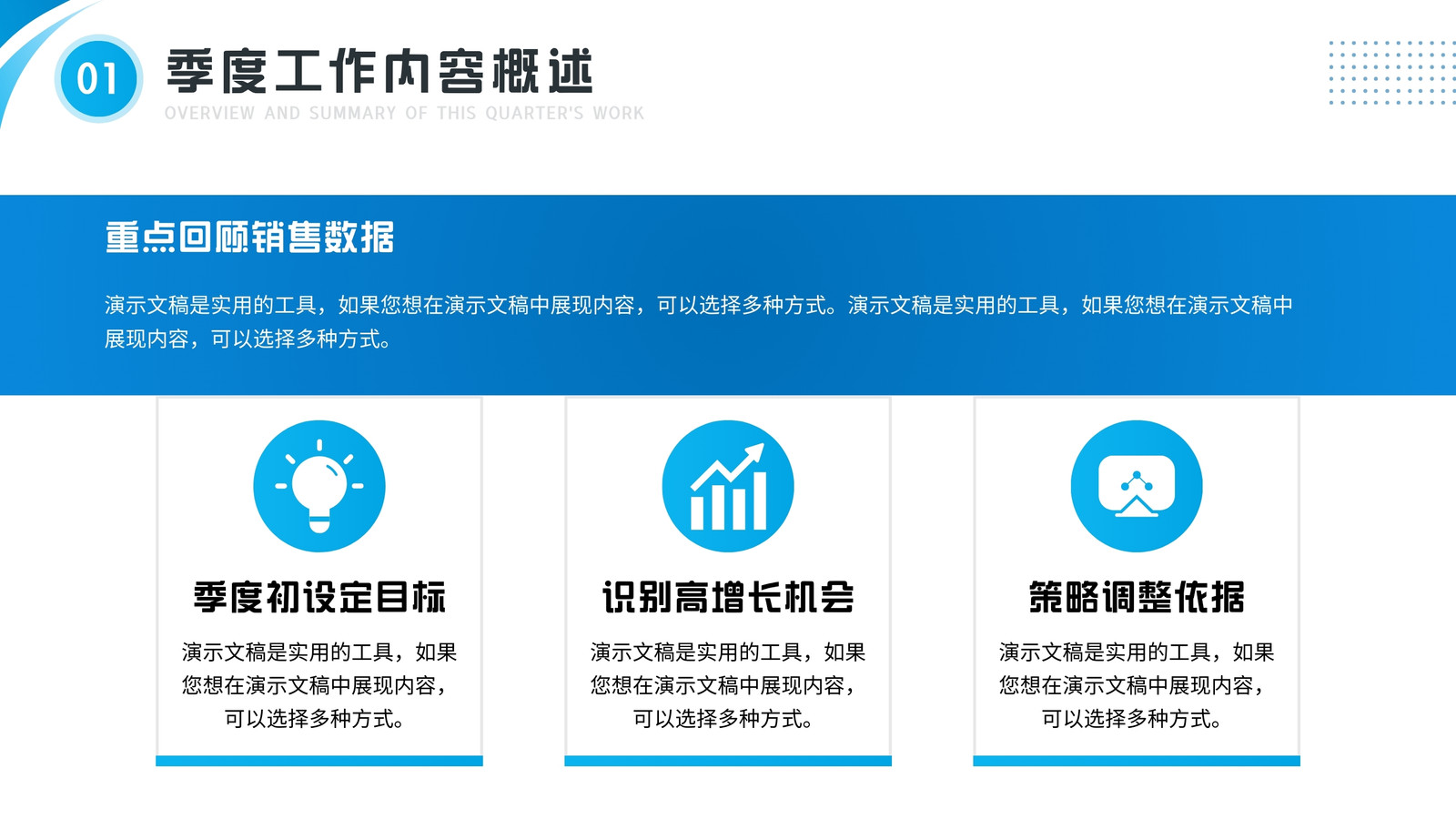 01

季度工作内容概述

OVERVIEW AND SUMMARY OF THIS QUARTER'S WORK

重点回顾销售数据

演示文稿是实用的工具，如果您想在演示文稿中展现内容，可以选择多种方式。演示文稿是实用的工具，如果您想在演示文稿中展现内容，可以选择多种方式。

季度初设定目标

演示文稿是实用的工具，如果您想在演示文稿中展现内容，可以选择多种方式。

识别高增长机会

演示文稿是实用的工具，如果您想在演示文稿中展现内容，可以选择多种方式。

策略调整依据

演示文稿是实用的工具，如果您想在演示文稿中展现内容，可以选择多种方式。